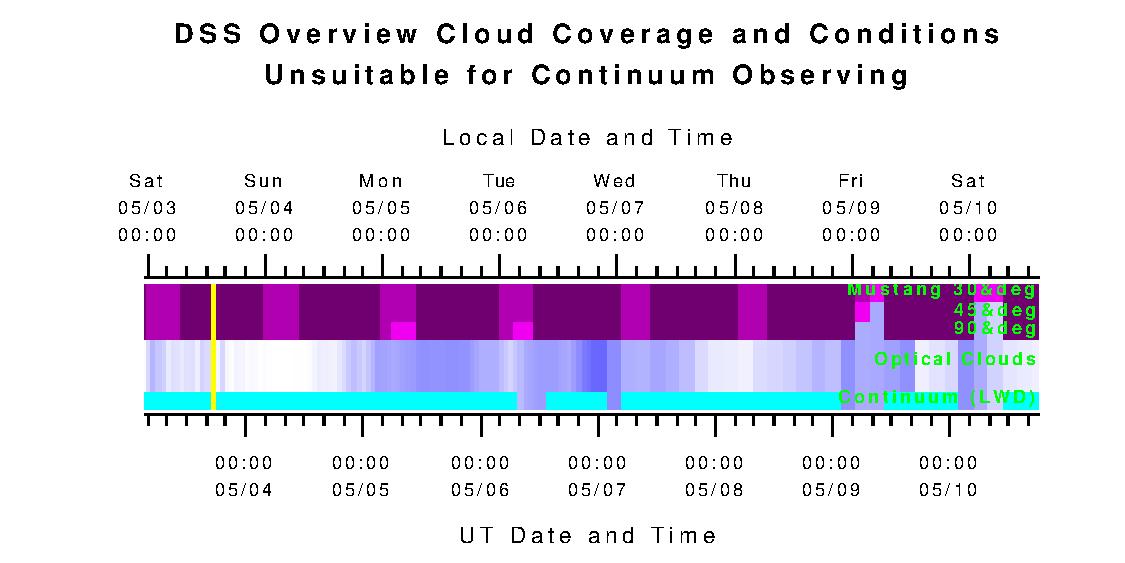 DSS Overview Cloud Coverage and Conditions
Unsuitable for Continuum Observing

Local Date and Time

Sat 05/03 00:00
Sun 05/04 00:00
Mon 05/05 00:00
Tue 05/06 00:00
Wed 05/07 00:00
Thu 05/08 00:00
Fri 05/09 00:00
Sat 05/10 00:00

Mustang 30&deg
45&deg
90&deg
Optical Clouds
Continuum (LWD)

00:00 05/04
00:00 05/05
00:00 05/06
00:00 05/07
00:00 05/08
00:00 05/09
00:00 05/10

UT Date and Time